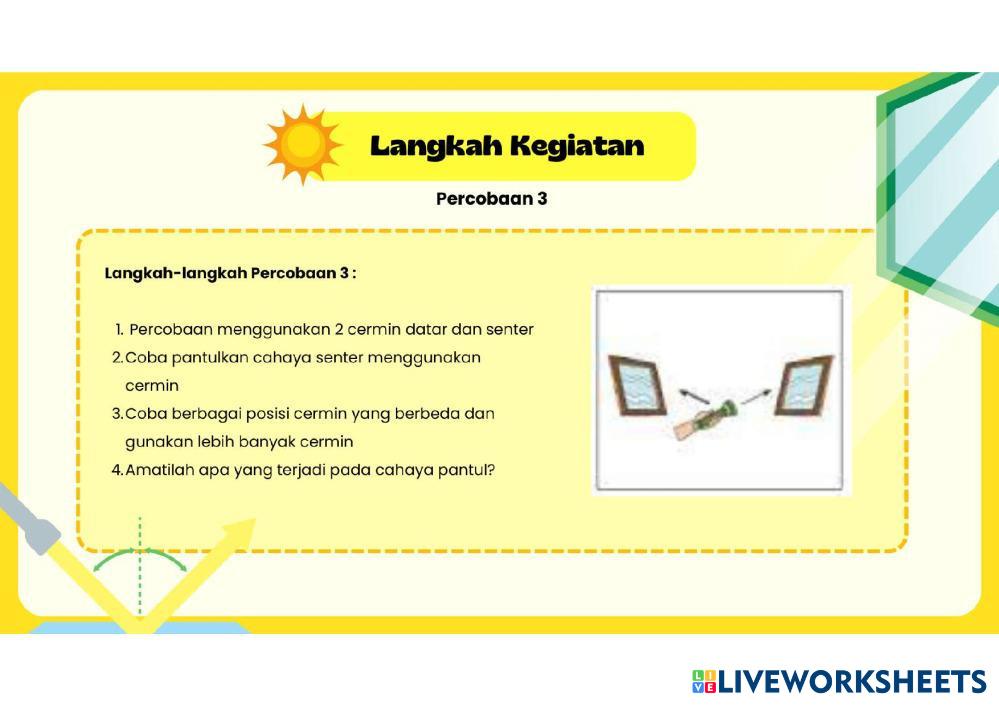 Langkah Kegiatan

Percobaan 3

Langkah-langkah Percobaan 3 :

1. Percobaan menggunakan 2 cermin datar dan senter
2. Coba pantulkan cahaya senter menggunakan cermin
3. Coba berbagai posisi cermin yang berbeda dan gunakan lebih banyak cermin
4. Amatilah apa yang terjadi pada cahaya pantul?

LIVEWORKSHEETS